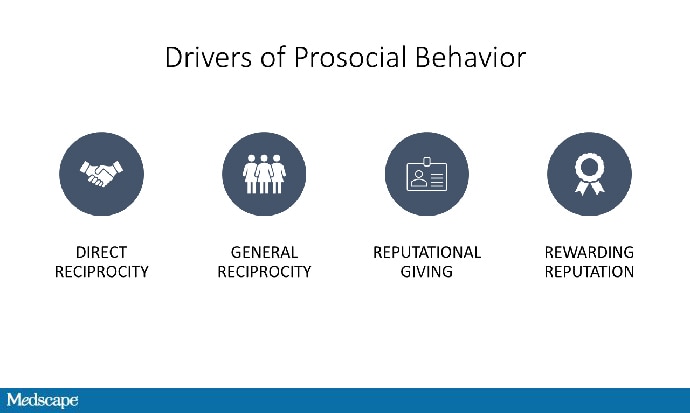 Drivers of Prosocial Behavior

DIRECT RECIPROCITY

GENERAL RECIPROCITY

REPUTATIONAL GIVING

REWARDING REPUTATION

Medscape